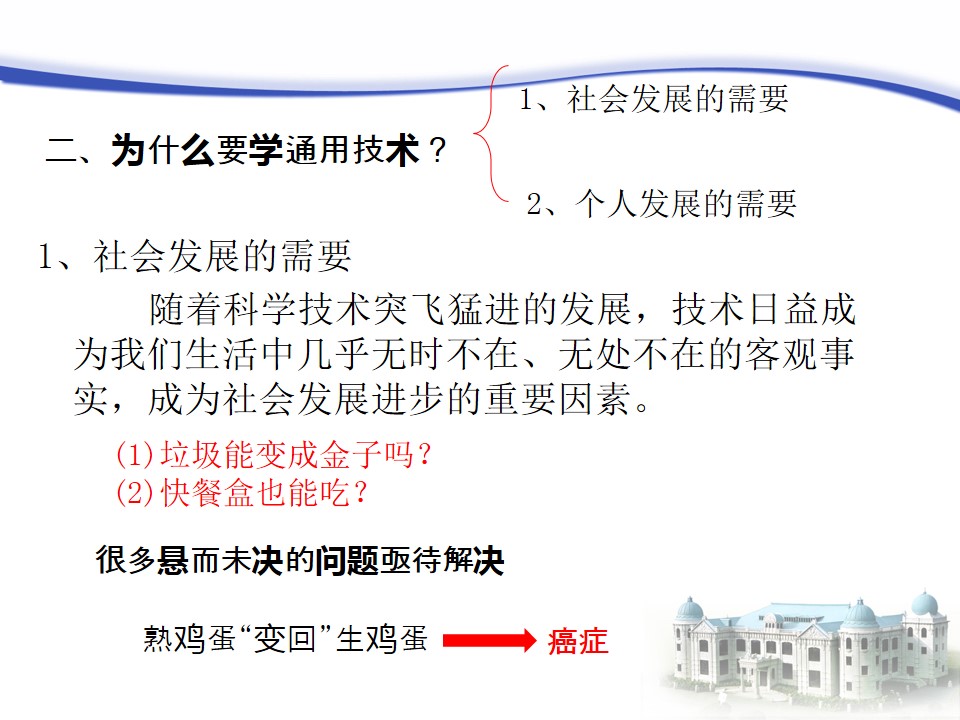 二、为什么要学通用技术？

1、社会发展的需要

2、个人发展的需要

1、社会发展的需要

随着科学技术突飞猛进的发展，技术日益成为我们生活中几乎无时不在、无处不在的客观事实，成为社会发展进步的重要因素。

(1)垃圾能变成金子吗？
(2)快餐盒也能吃？

很多悬而未决的问题亟待解决

熟鸡蛋“变回”生鸡蛋 癌症